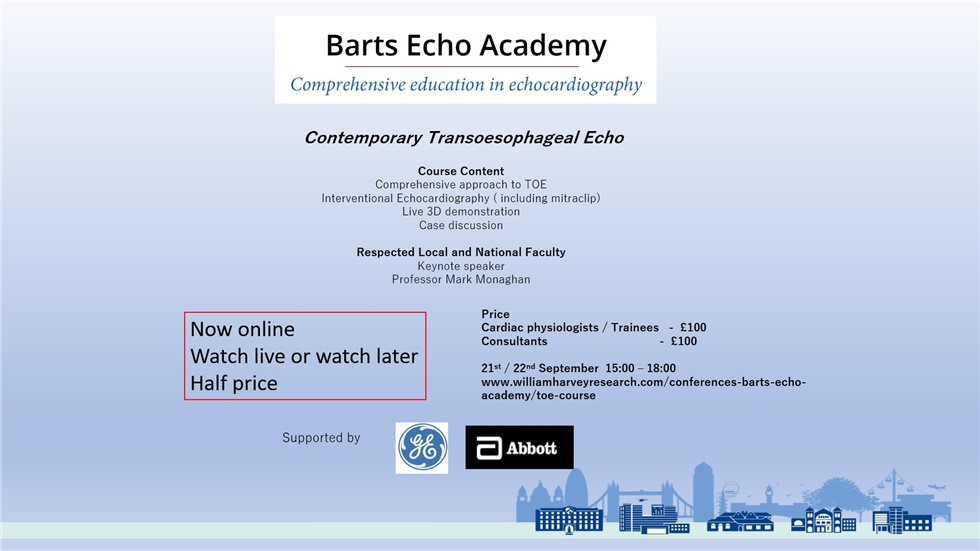 Barts Echo Academy
Comprehensive education in echocardiography

Contemporary Transoesophageal Echo

Course Content
Comprehensive approach to TOE
Interventional Echocardiography ( including mitraclip)
Live 3D demonstration
Case discussion

Respected Local and National Faculty
Keynote speaker
Professor Mark Monaghan

Now online
Watch live or watch later
Half price

Price
Cardiac physiologists / Trainees - £100
Consultants - £100

21$^{st}$ / 22$^{nd}$ September 15:00 – 18:00
www.williamharveyresearch.com/conferences-barts-echo-academy/toe-course

Supported by

GE

Abbott